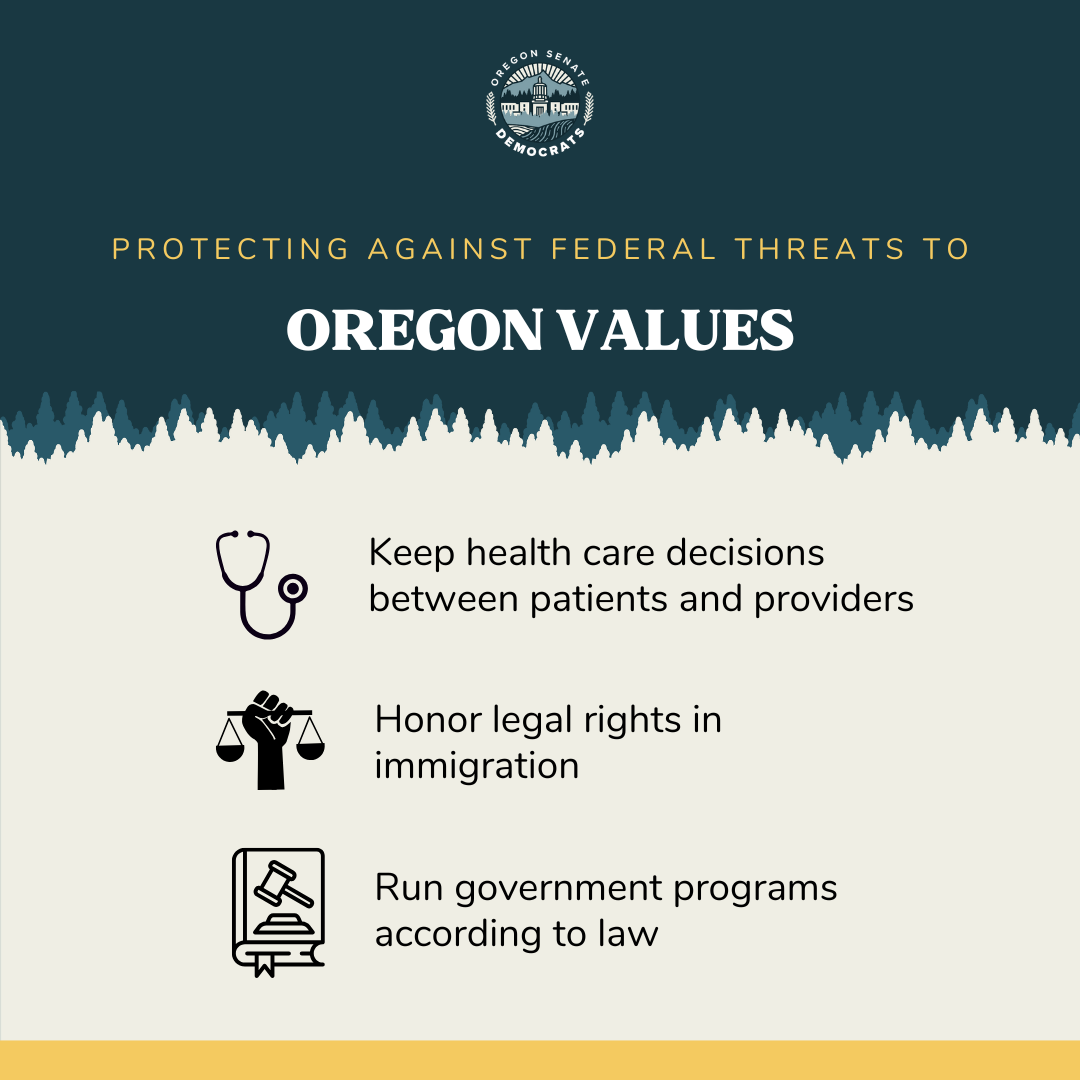 OREGON SENATE DEMOCRATS

PROTECTING AGAINST FEDERAL THREATS TO

OREGON VALUES

Keep health care decisions between patients and providers

Honor legal rights in immigration

Run government programs according to law